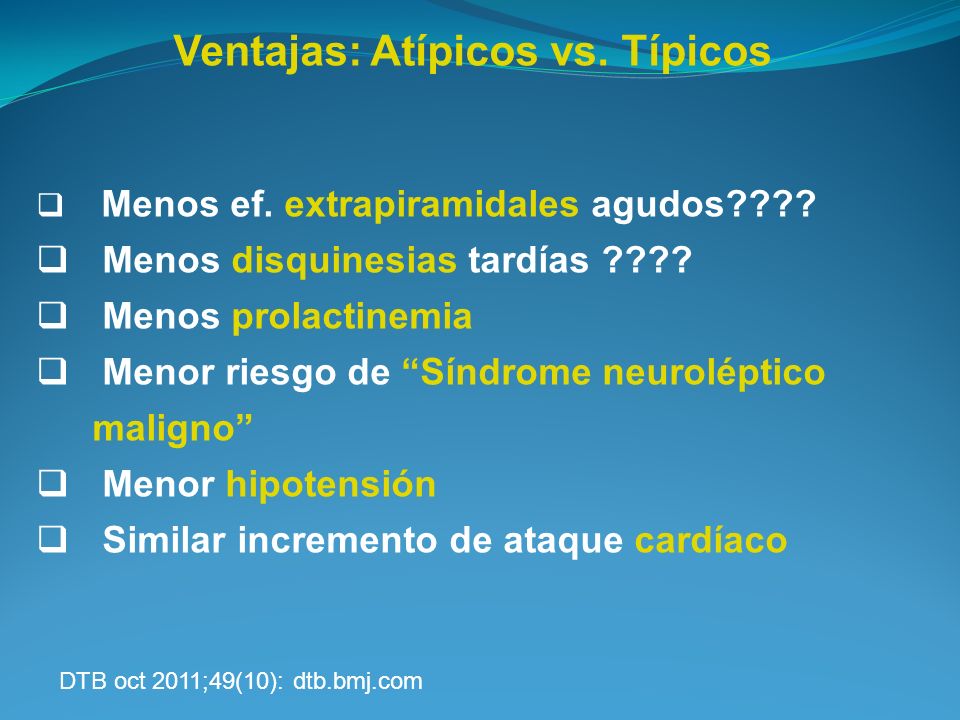 Ventajas: Atípicos vs. Típicos

❑ Menos ef. extrapiramidales agudos????

❑ Menos disquinesias tardías ????

❑ Menos prolactinemia

❑ Menor riesgo de “Síndrome neuroléptico maligno”

❑ Menor hipotensión

❑ Similar incremento de ataque cardíaco

DTB oct 2011;49(10): dtb.bmj.com